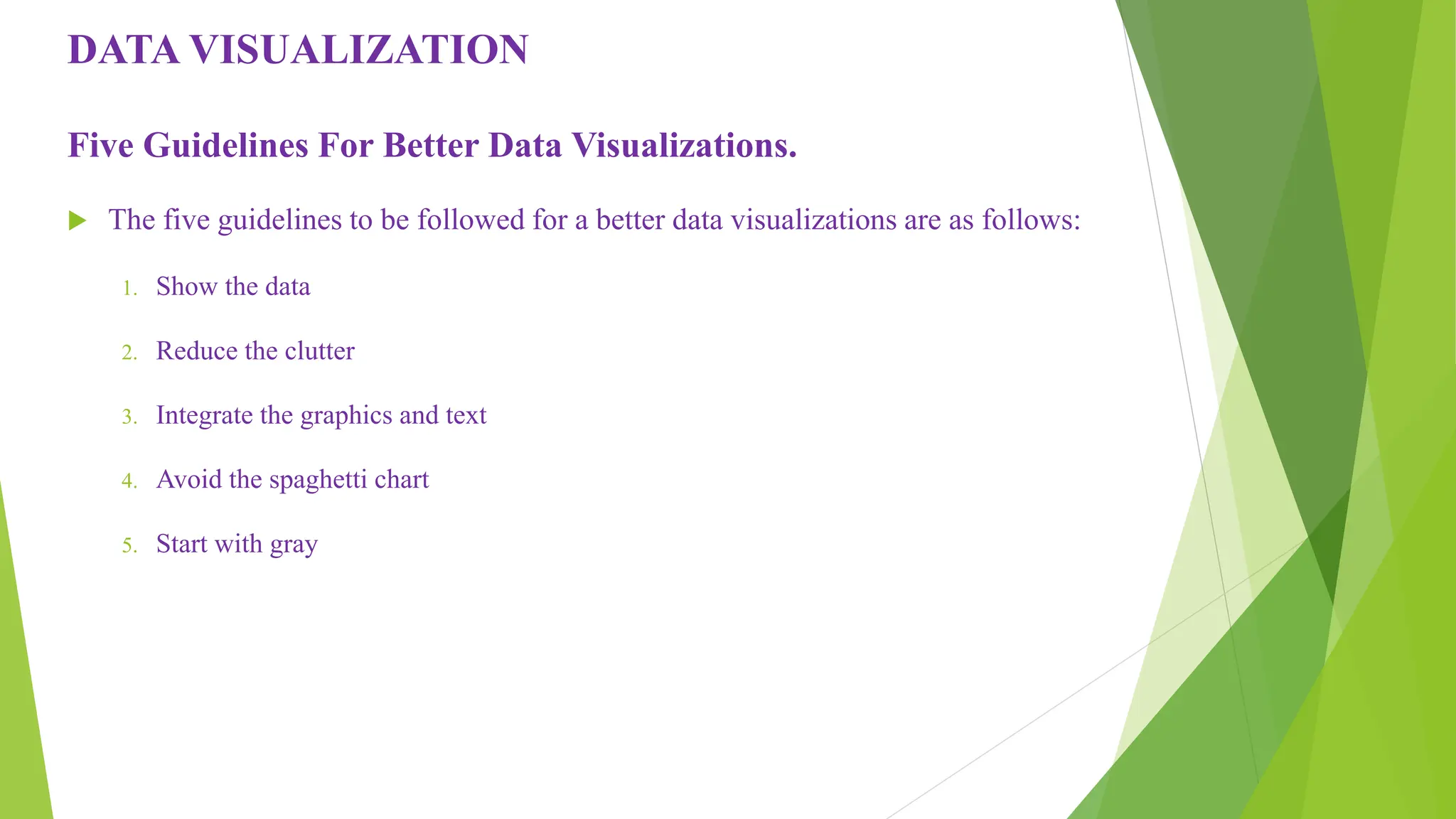 DATA VISUALIZATION

Five Guidelines For Better Data Visualizations.

The five guidelines to be followed for a better data visualizations are as follows:

1. Show the data
2. Reduce the clutter
3. Integrate the graphics and text
4. Avoid the spaghetti chart
5. Start with gray